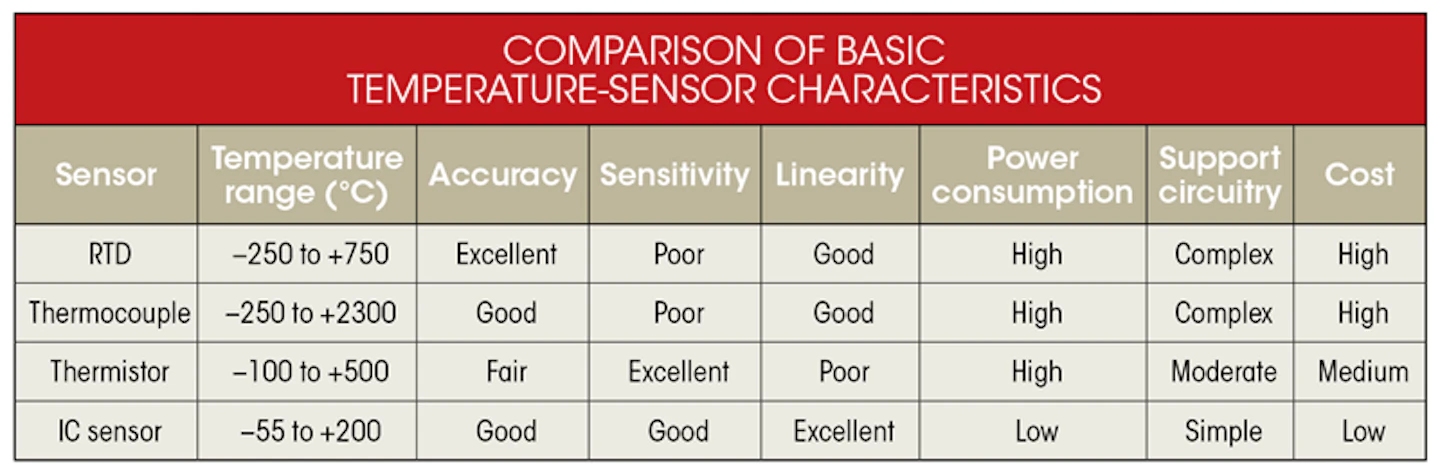 COMPARISON OF BASIC TEMPERATURE-SENSOR CHARACTERISTICS

| Sensor | Temperature range (°C) | Accuracy | Sensitivity | Linearity | Power consumption | Support circuitry | Cost |
|---|---|---|---|---|---|---|---|
| RTD | –250 to +750 | Excellent | Poor | Good | High | Complex | High |
| Thermocouple | –250 to +2300 | Good | Poor | Good | High | Complex | High |
| Thermistor | –100 to +500 | Fair | Excellent | Poor | High | Moderate | Medium |
| IC sensor | –55 to +200 | Good | Good | Excellent | Low | Simple | Low |